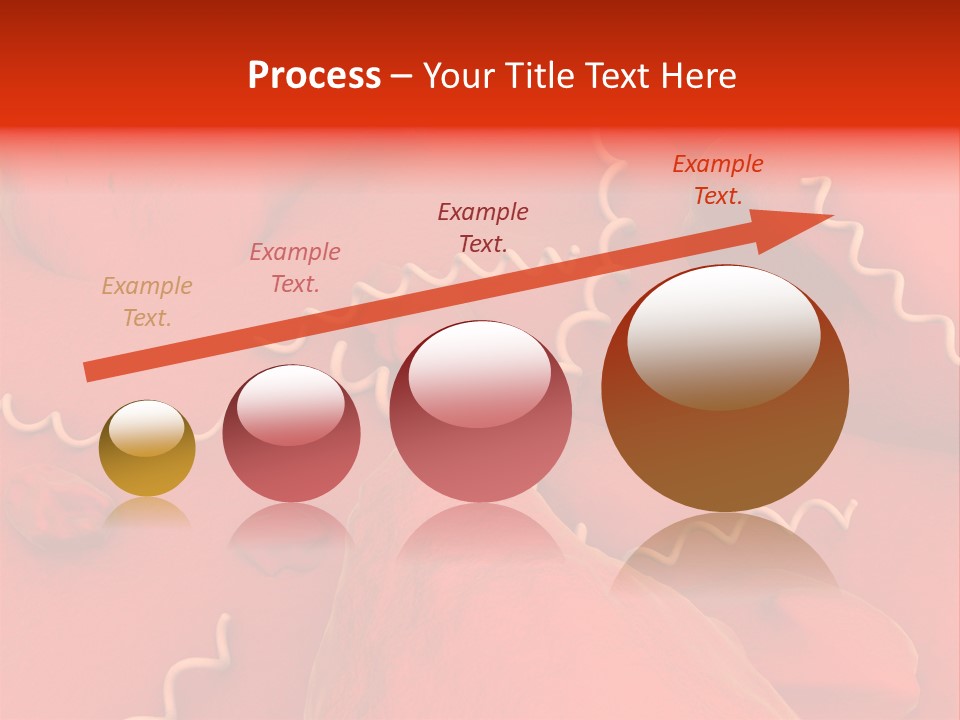 Process – Your Title Text Here

Example Text.

Example Text.

Example Text.

Example Text.